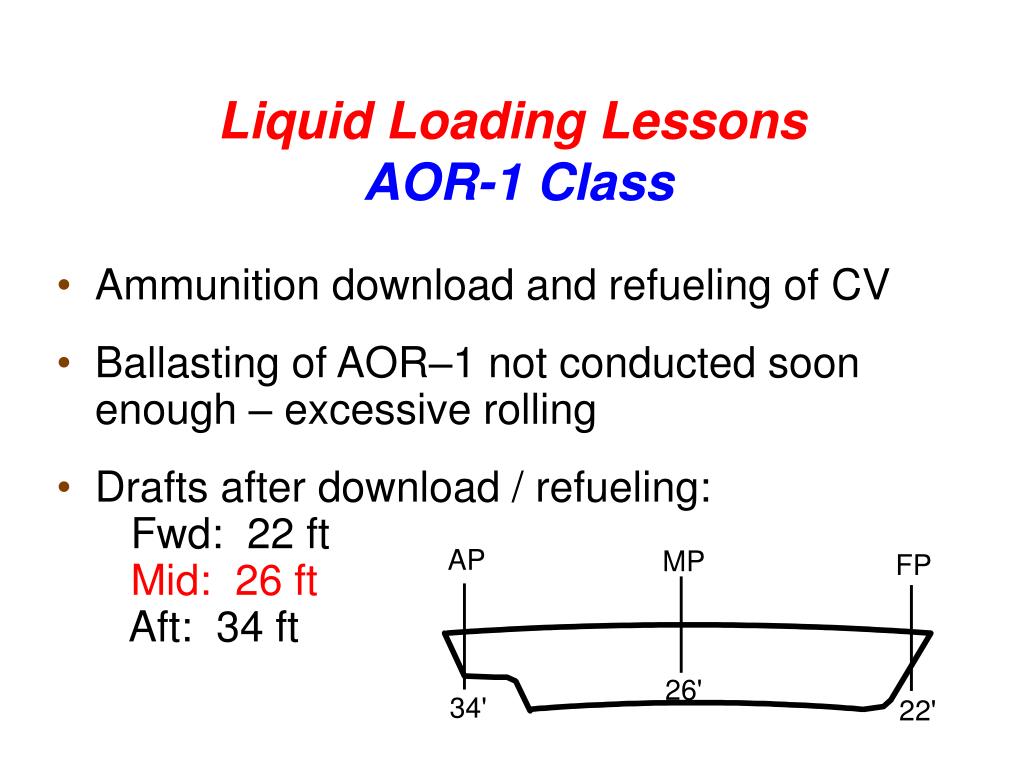 Liquid Loading Lessons
AOR-1 Class

• Ammunition download and refueling of CV

• Ballasting of AOR–1 not conducted soon enough – excessive rolling

• Drafts after download / refueling:
Fwd: 22 ft
Mid: 26 ft
Aft: 34 ft

AP
MP
FP
34'
26'
22'